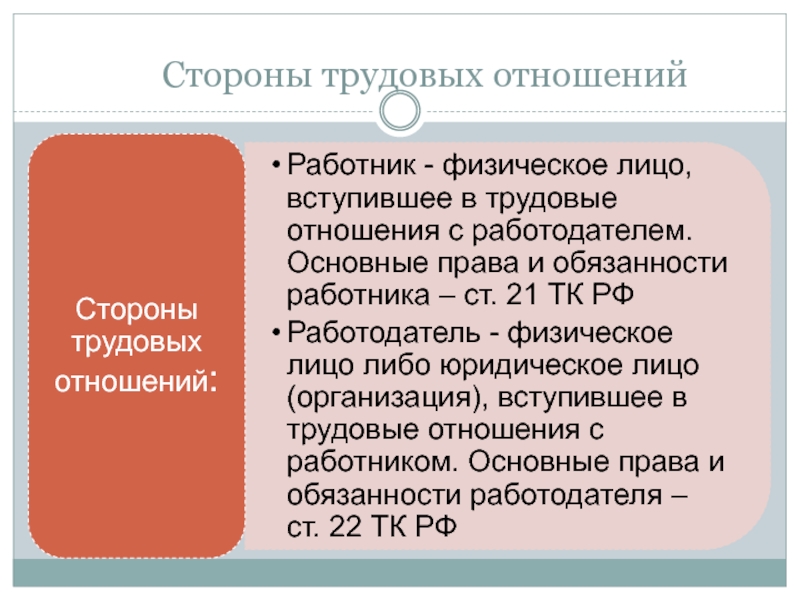 Стороны трудовых отношений

Стороны трудовых отношений:

• Работник - физическое лицо, вступившее в трудовые отношения с работодателем. Основные права и обязанности работника – ст. 21 ТК РФ
• Работодатель - физическое лицо либо юридическое лицо (организация), вступившее в трудовые отношения с работником. Основные права и обязанности работодателя – ст. 22 ТК РФ